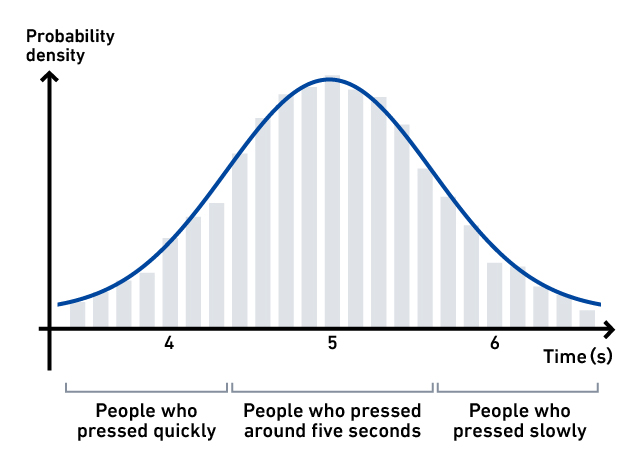 Probability density

4
5
6
Time (s)

People who pressed quickly

People who pressed around five seconds

People who pressed slowly